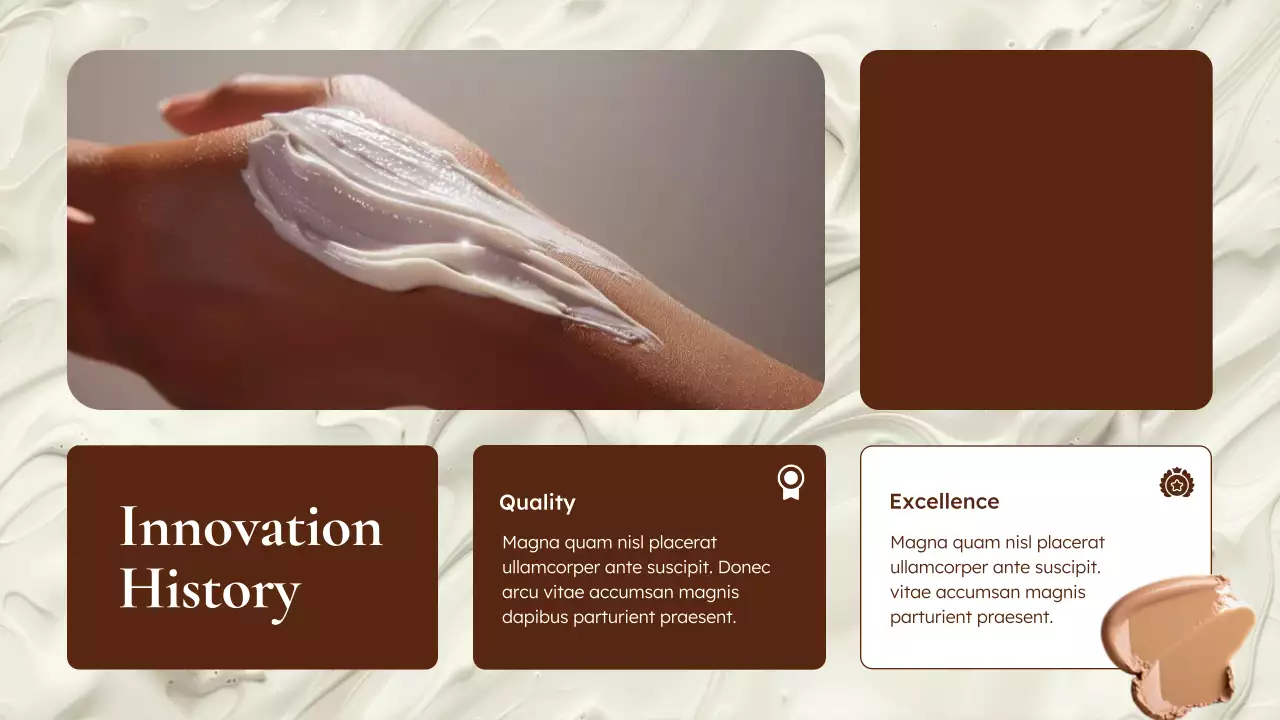 Innovation History

Quality

Magna quam nisl placerat ullamcorper ante suscipit. Donec arcu vitae accumsan magnis dapibus parturient praesent.

Excellence

Magna quam nisl placerat ullamcorper ante suscipit. vitae accumsan magnis parturient praesent.